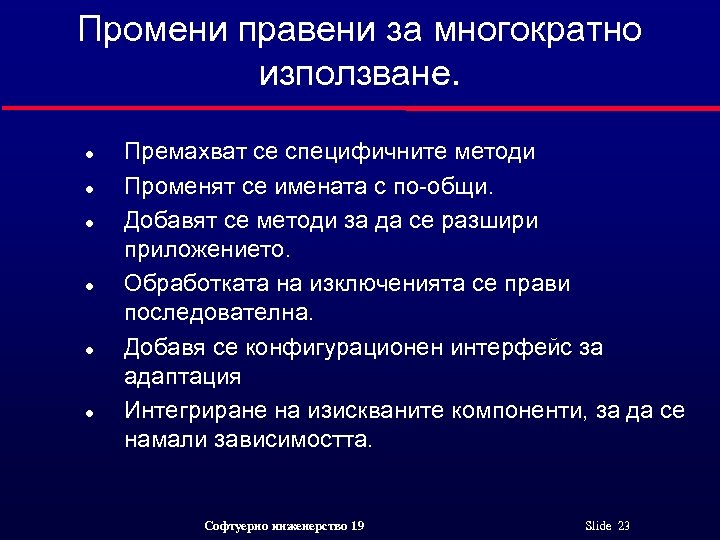 Промени правени за многократно използване.

- Премахват се специфичните методи
- Променят се имената с по-общи.
- Добавят се методи за да се разшири приложението.
- Обработката на изключенията се прави последователна.
- Добавя се конфигурационен интерфейс за адаптация
- Интегриране на изискваните компоненти, за да се намали зависимостта.

Софтуерно инженерство 19

Slide 23